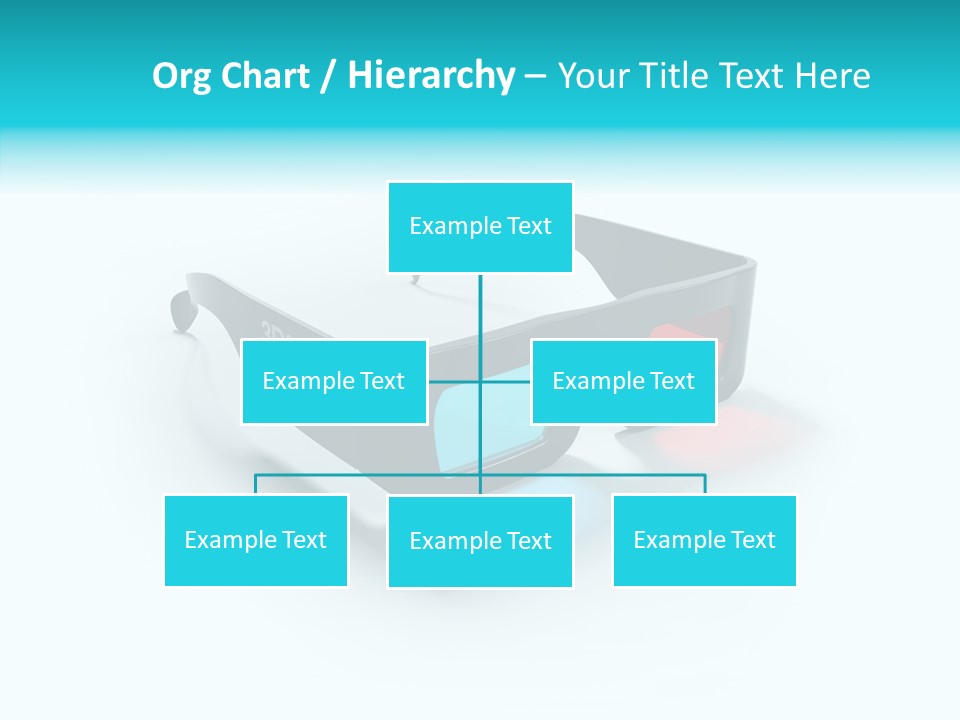 Org Chart / Hierarchy – Your Title Text Here

Example Text

Example Text

Example Text

Example Text

Example Text

Example Text